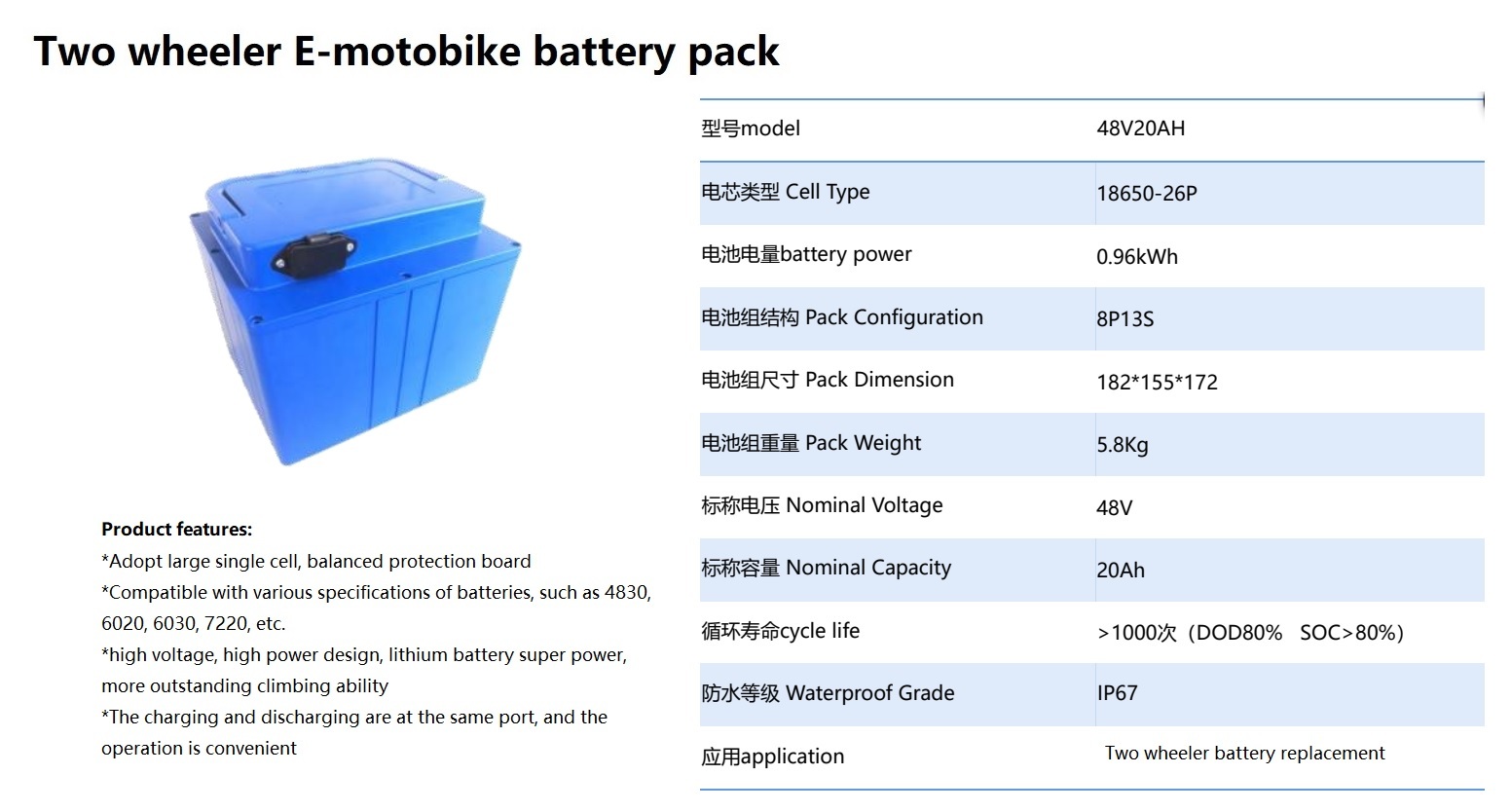 Two wheeler E-motobike battery pack

Product features:
*Adopt large single cell, balanced protection board
*Compatible with various specifications of batteries, such as 4830, 6020, 6030, 7220, etc.
*high voltage, high power design, lithium battery super power, more outstanding climbing ability
*The charging and discharging are at the same port, and the operation is convenient

| 型号model | 48V20AH |
|---|---|
| 电芯类型 Cell Type | 18650-26P |
| 电池电量battery power | 0.96kWh |
| 电池组结构 Pack Configuration | 8P13S |
| 电池组尺寸 Pack Dimension | 182*155*172 |
| 电池组重量 Pack Weight | 5.8Kg |
| 标称电压 Nominal Voltage | 48V |
| 标称容量 Nominal Capacity | 20Ah |
| 循环寿命cycle life | >1000次（DOD80% SOC>80%） |
| 防水等级 Waterproof Grade | IP67 |
| 应用application | Two wheeler battery replacement |